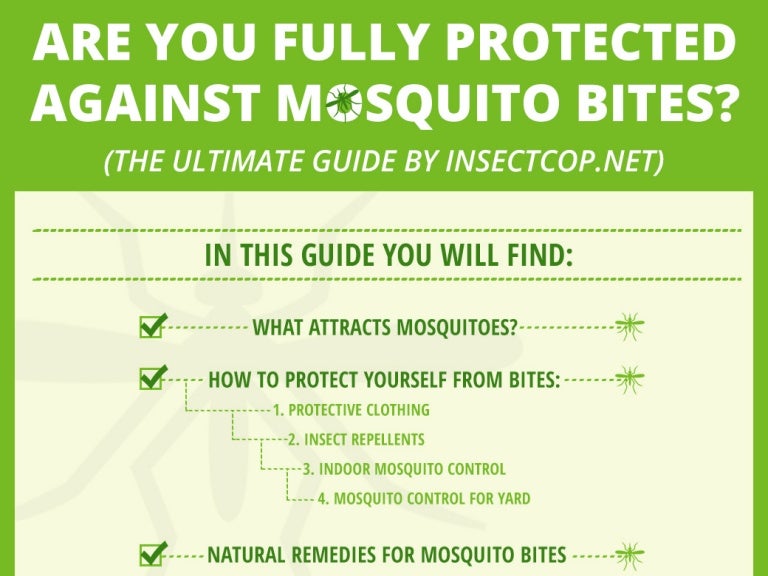 ARE YOU FULLY PROTECTED AGAINST MOSQUITO BITES?

(THE ULTIMATE GUIDE BY INSECTCOP.NET)

IN THIS GUIDE YOU WILL FIND:

WHAT ATTRACTS MOSQUITOES?

HOW TO PROTECT YOURSELF FROM BITES:

1. PROTECTIVE CLOTHING

2. INSECT REPELLENTS

3. INDOOR MOSQUITO CONTROL

4. MOSQUITO CONTROL FOR YARD

NATURAL REMEDIES FOR MOSQUITO BITES